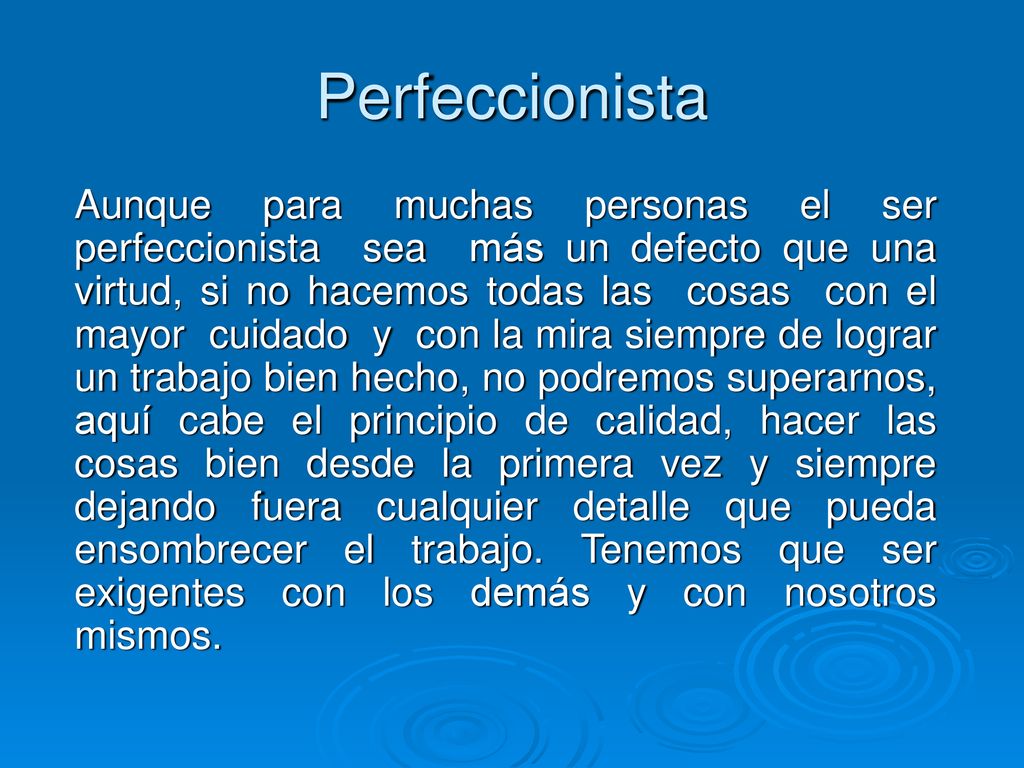 Perfeccionista

Aunque para muchas personas el ser perfeccionista sea más un defecto que una virtud, si no hacemos todas las cosas con el mayor cuidado y con la mira siempre de lograr un trabajo bien hecho, no podremos superarnos, aquí cabe el principio de calidad, hacer las cosas bien desde la primera vez y siempre dejando fuera cualquier detalle que pueda ensombrecer el trabajo. Tenemos que ser exigentes con los demás y con nosotros mismos.